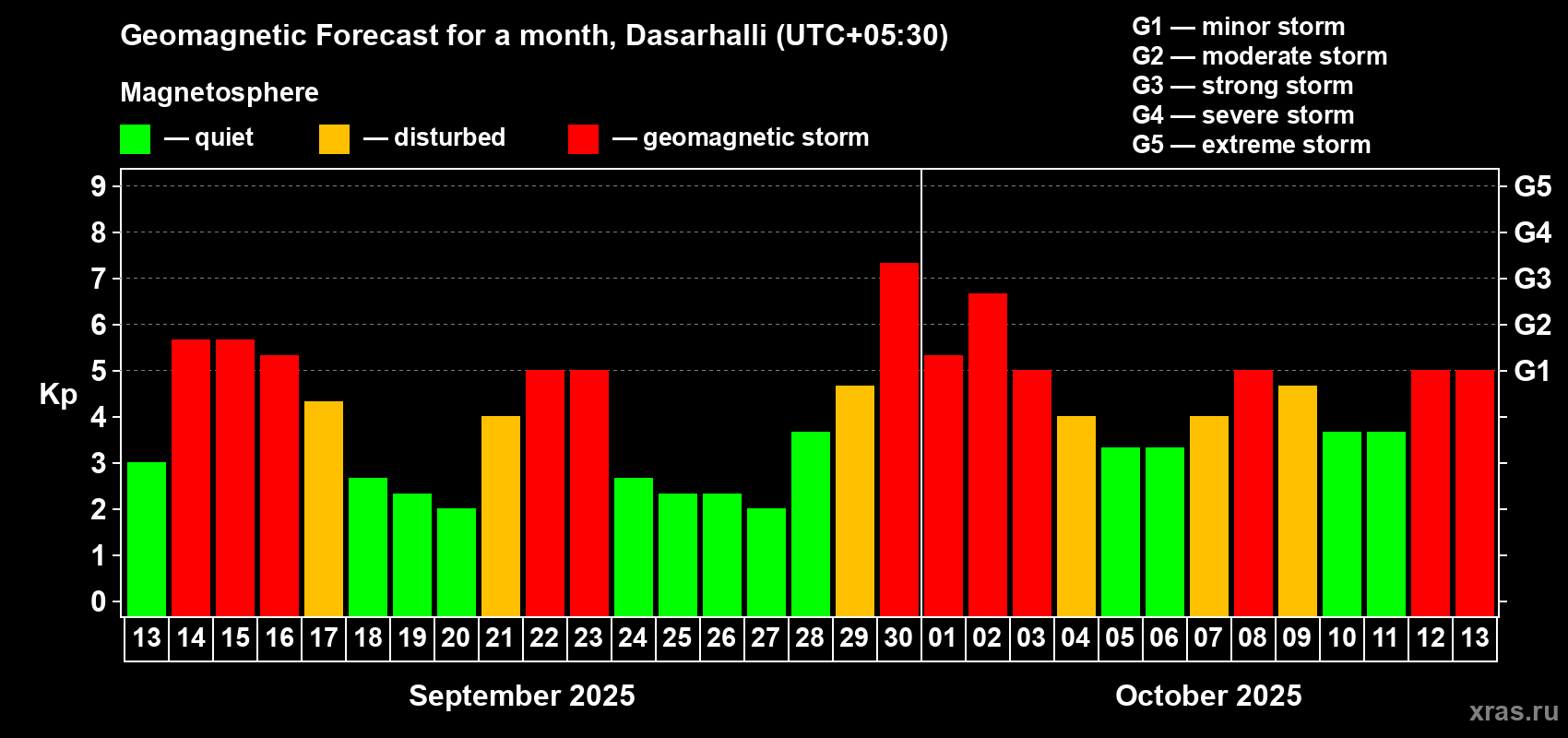 Geomagnetic Forecast for a month, Dasarhalli (UTC+05:30)

Magnetosphere

— quiet — disturbed — geomagnetic storm

G1 — minor storm
G2 — moderate storm
G3 — strong storm
G4 — severe storm
G5 — extreme storm

Kp

9
8
7
6
5
4
3
2
1
0

G5
G4
G3
G2
G1

13 14 15 16 17 18 19 20 21 22 23 24 25 26 27 28 29 30 01 02 03 04 05 06 07 08 09 10 11 12 13

September 2025

October 2025

xras.ru